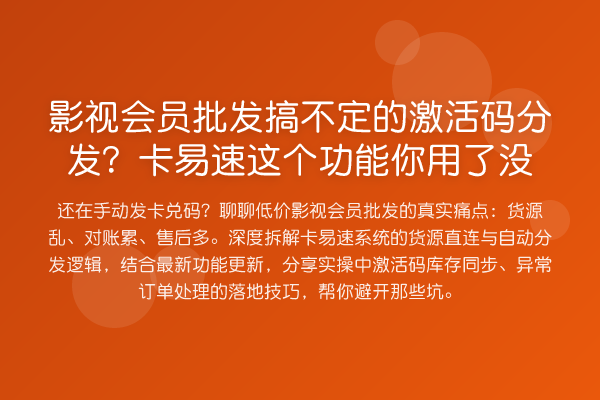 影视会员批发搞不定的激活码分发？卡易速这个功能你用了没

还在手动发卡兑码？聊聊低价影视会员批发的真实痛点：货源乱、对账累、售后多。深度拆解卡易速系统的货源直连与自动分发逻辑，结合最新功能更新，分享实操中激活码库存同步、异常订单处理的落地技巧，帮你避开那些坑。